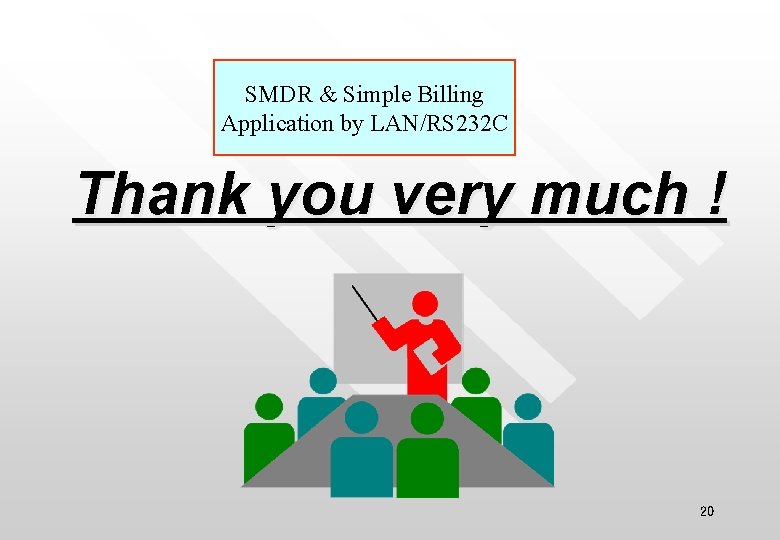 SMDR & Simple Billing
Application by LAN/RS232C

Thank you very much !

20